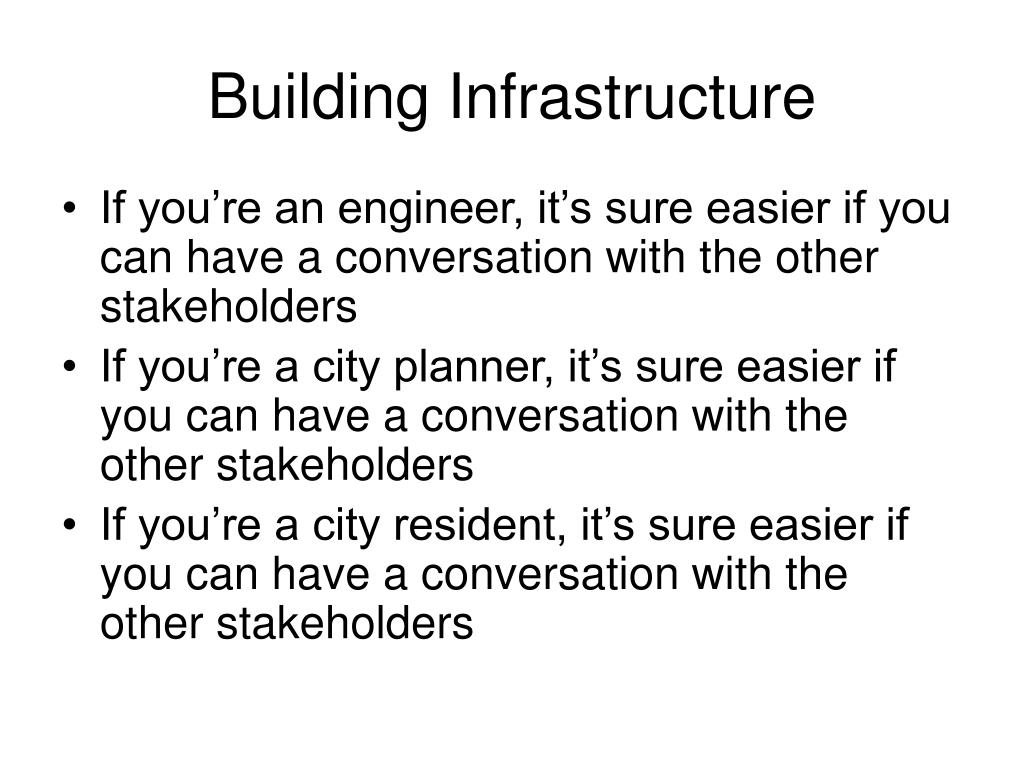 Building Infrastructure

• If you’re an engineer, it’s sure easier if you can have a conversation with the other stakeholders
• If you’re a city planner, it’s sure easier if you can have a conversation with the other stakeholders
• If you’re a city resident, it’s sure easier if you can have a conversation with the other stakeholders